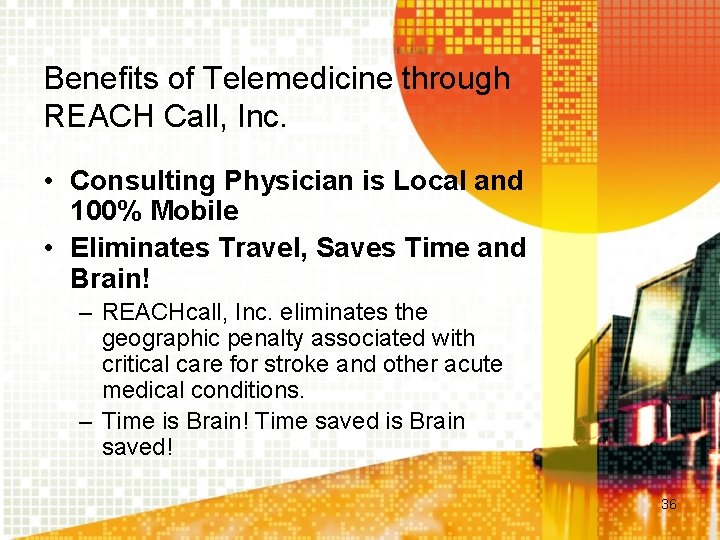 Benefits of Telemedicine through REACH Call, Inc.

• Consulting Physician is Local and 100% Mobile

• Eliminates Travel, Saves Time and Brain!

– REACHcall, Inc. eliminates the geographic penalty associated with critical care for stroke and other acute medical conditions.

– Time is Brain! Time saved is Brain saved!

36